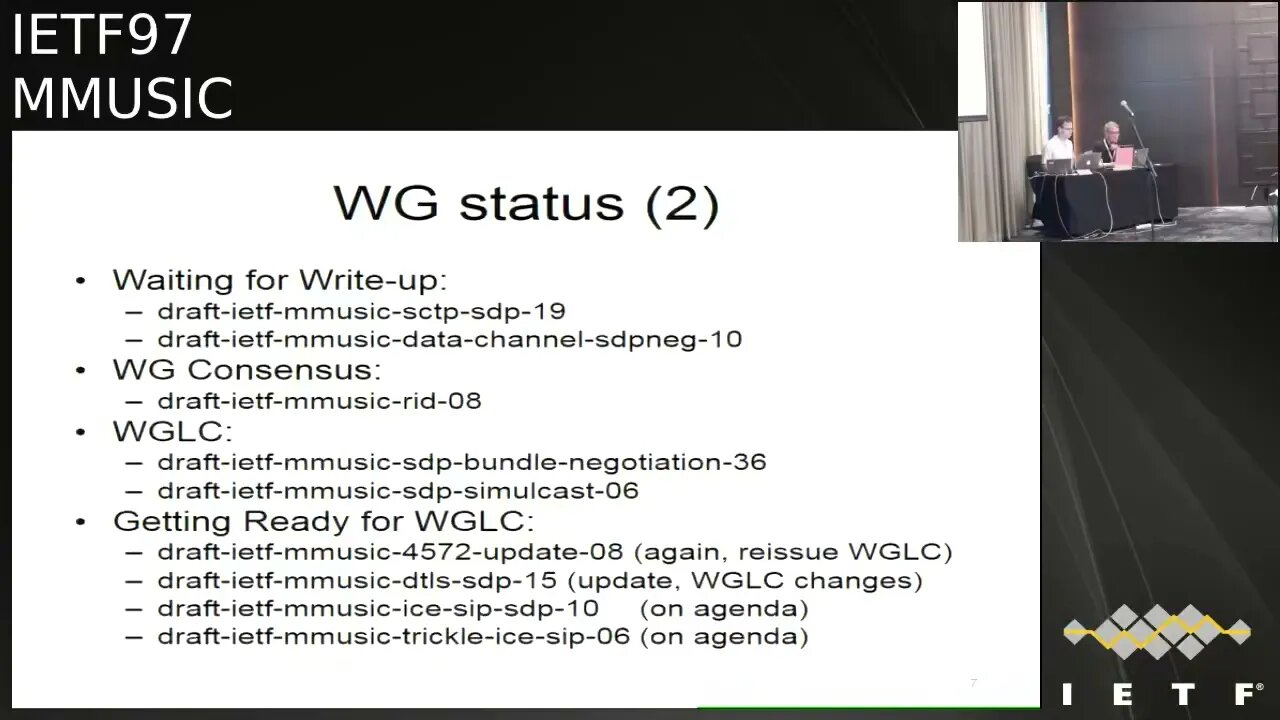 IETF97
MMUSIC

WG status (2)

• Waiting for Write-up:
– draft-ietf-mmusic-sctp-sdp-19
– draft-ietf-mmusic-data-channel-sdpneg-10
• WG Consensus:
– draft-ietf-mmusic-rid-08
• WGLC:
– draft-ietf-mmusic-sdp-bundle-negotiation-36
– draft-ietf-mmusic-sdp-simulcast-06
• Getting Ready for WGLC:
– draft-ietf-mmusic-4572-update-08 (again, reissue WGLC)
– draft-ietf-mmusic-dtls-sdp-15 (update, WGLC changes)
– draft-ietf-mmusic-ice-sip-sdp-10 (on agenda)
– draft-ietf-mmusic-trickle-ice-sip-06 (on agenda)

7

IETF®